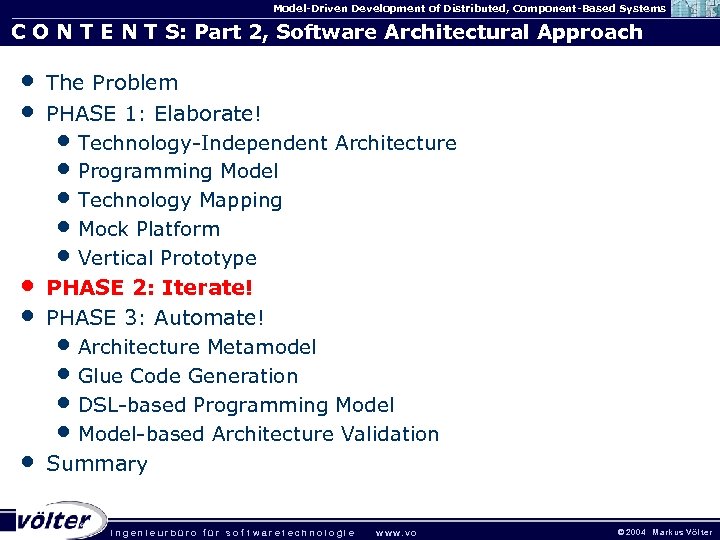 Model-Driven Development of Distributed, Component-Based Systems

C O N T E N T S: Part 2, Software Architectural Approach

- The Problem
- PHASE 1: Elaborate!
  - Technology-Independent Architecture
  - Programming Model
  - Technology Mapping
  - Mock Platform
  - Vertical Prototype
- PHASE 2: Iterate!
- PHASE 3: Automate!
  - Architecture Metamodel
  - Glue Code Generation
  - DSL-based Programming Model
  - Model-based Architecture Validation
- Summary

völter

ingenieurbüro für softwaretechnologie www.vo

©2004 Markus Völter